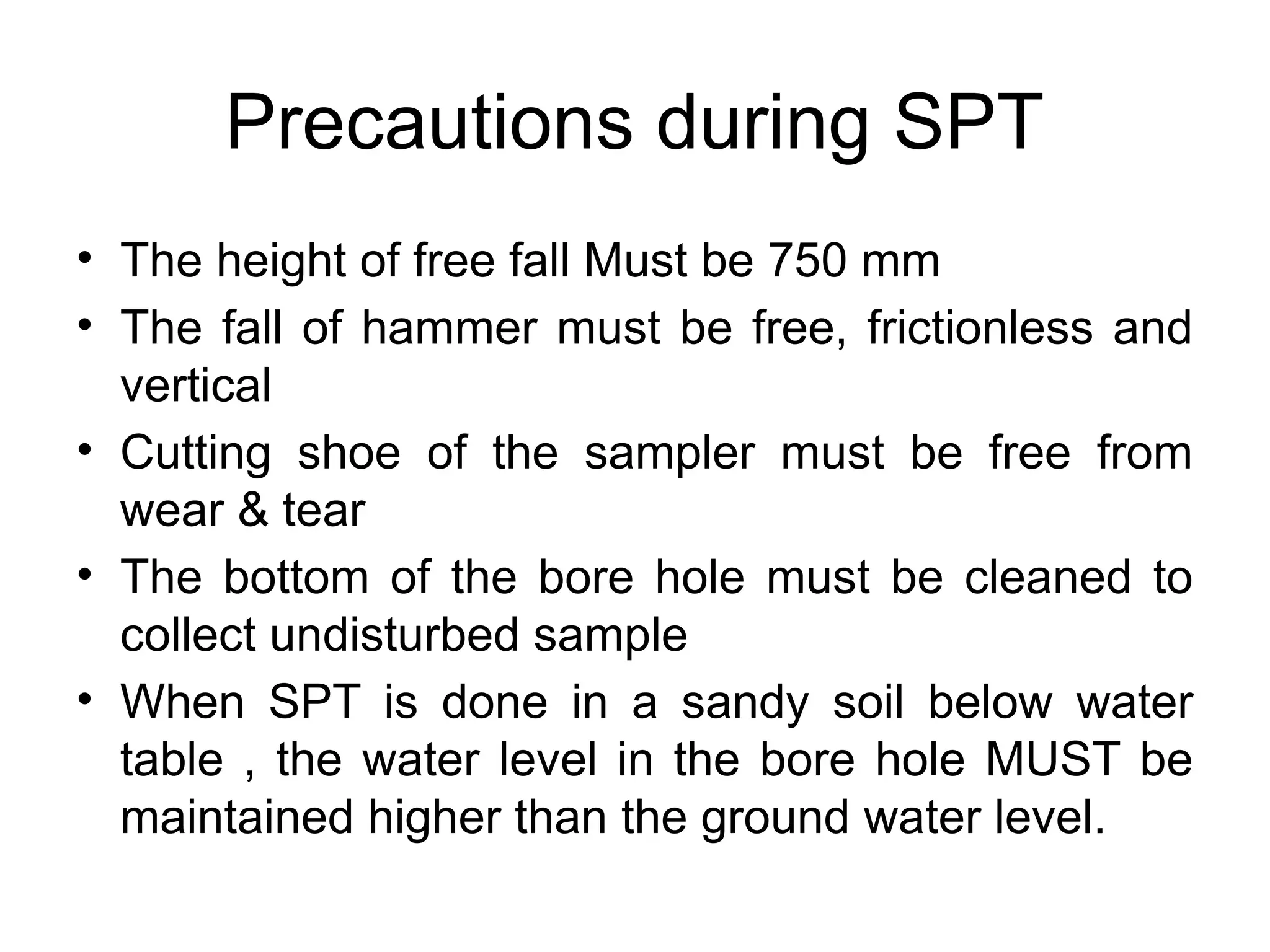 Precautions during SPT

• The height of free fall Must be 750 mm
• The fall of hammer must be free, frictionless and vertical
• Cutting shoe of the sampler must be free from wear & tear
• The bottom of the bore hole must be cleaned to collect undisturbed sample
• When SPT is done in a sandy soil below water table , the water level in the bore hole MUST be maintained higher than the ground water level.